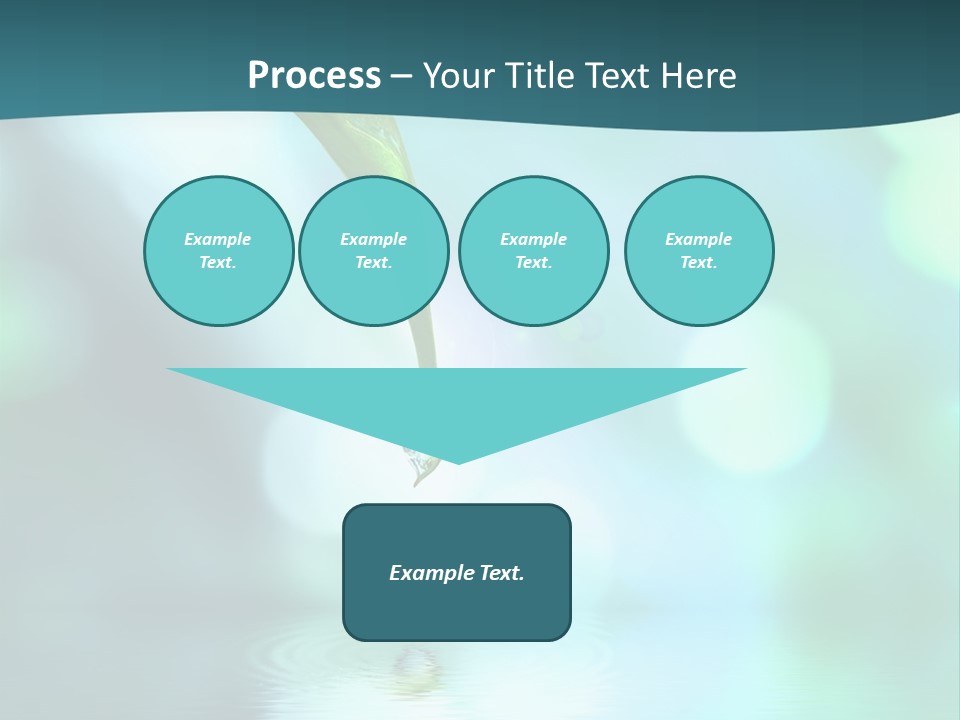 Process – Your Title Text Here

Example Text.

Example Text.

Example Text.

Example Text.

Example Text.